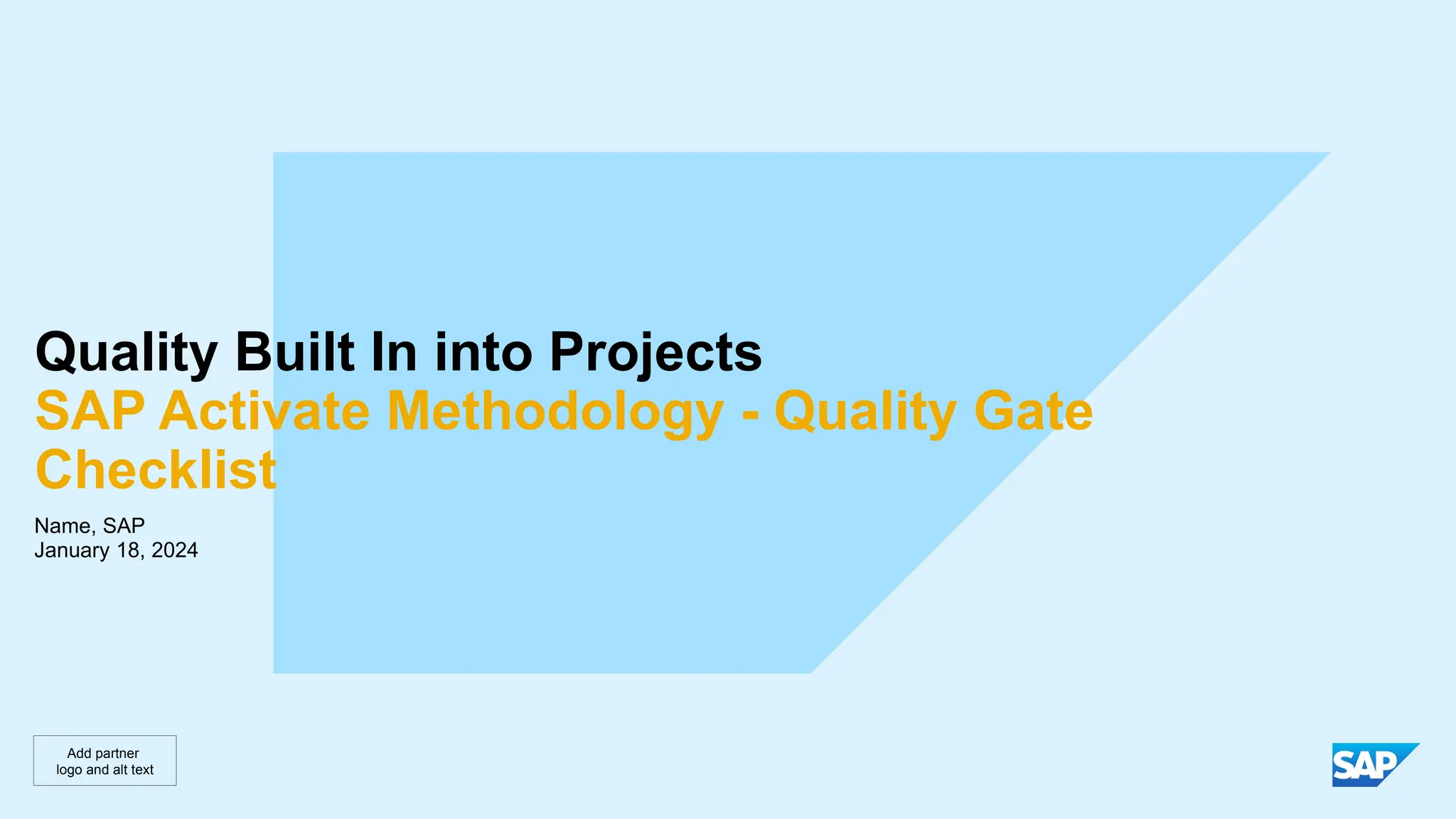 Quality Built In into Projects
SAP Activate Methodology - Quality Gate Checklist

Name, SAP
January 18, 2024

Add partner logo and alt text

SAP